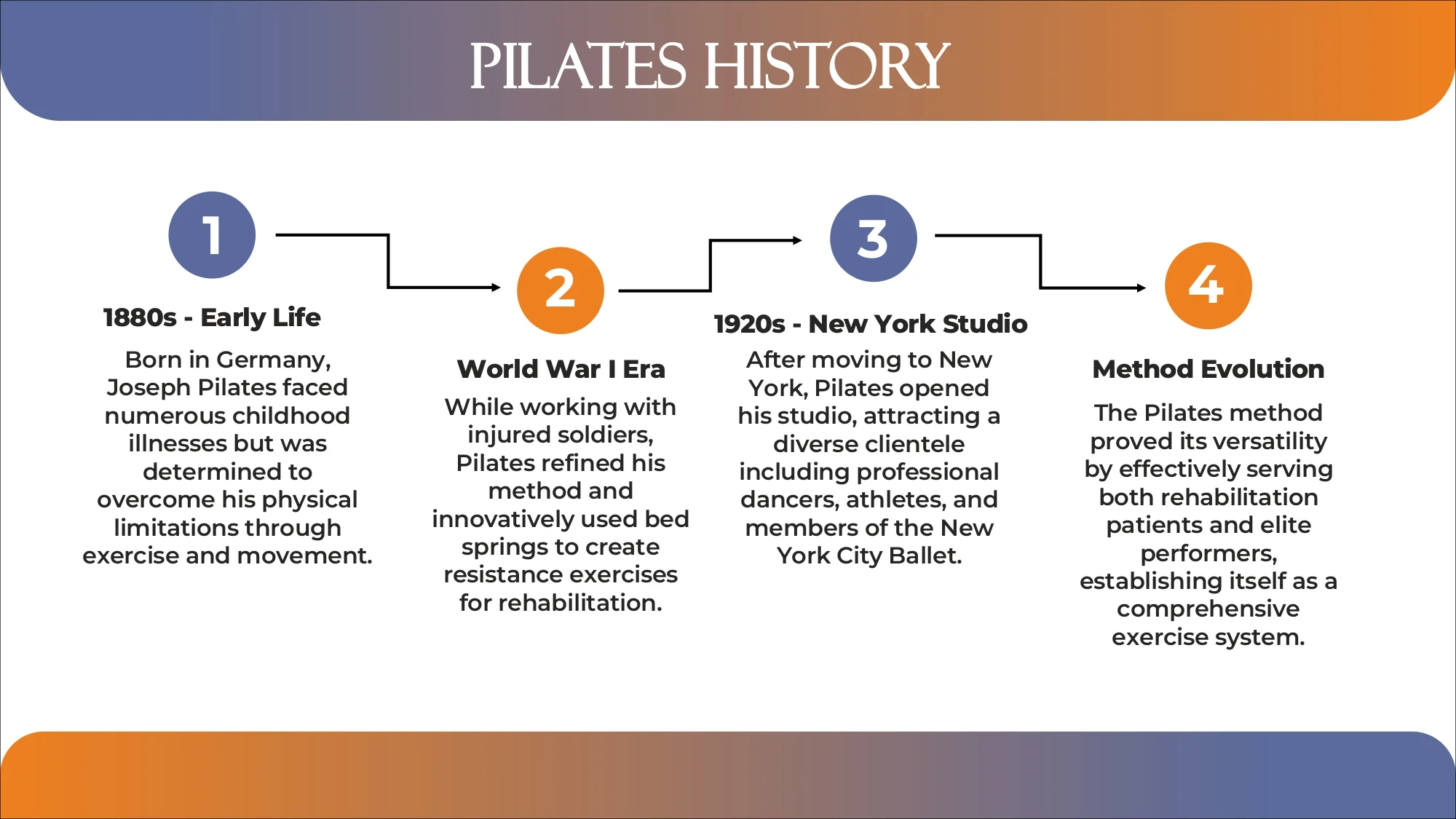 PILATES HISTORY

1

1880s - Early Life

Born in Germany, Joseph Pilates faced numerous childhood illnesses but was determined to overcome his physical limitations through exercise and movement.

2

World War I Era

While working with injured soldiers, Pilates refined his method and innovatively used bed springs to create resistance exercises for rehabilitation.

3

1920s - New York Studio

After moving to New York, Pilates opened his studio, attracting a diverse clientele including professional dancers, athletes, and members of the New York City Ballet.

4

Method Evolution

The Pilates method proved its versatility by effectively serving both rehabilitation patients and elite performers, establishing itself as a comprehensive exercise system.